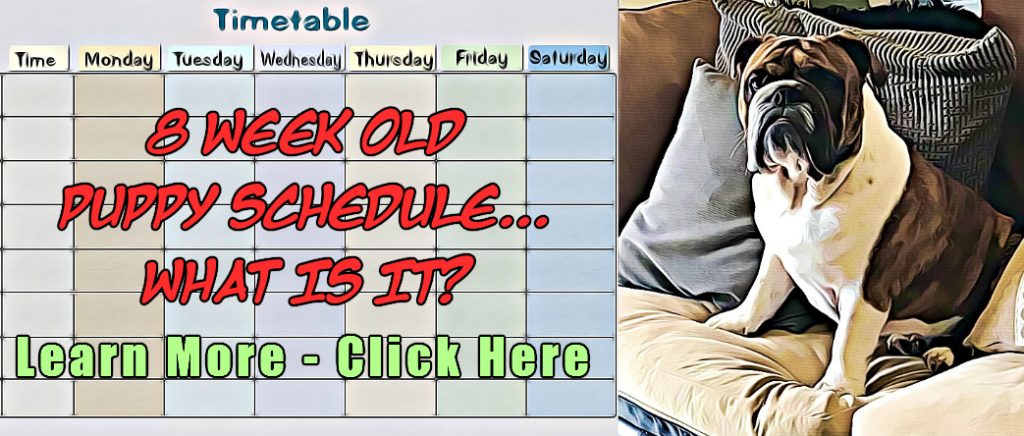 Timetable

| Time | Monday | Tuesday | Wednesday | Thursday | Friday | Saturday |
|---|---|---|---|---|---|---|

8 WEEK OLD PUPPY SCHEDULE... WHAT IS IT?

Learn More - Click Here